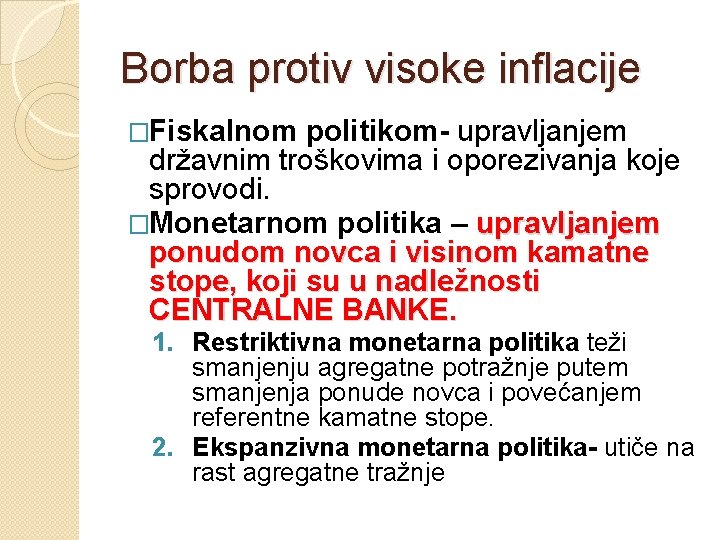 Borba protiv visoke inflacije

□Fiskalnom politikom- upravljanjem državnim troškovima i oporezivanja koje sprovodi.

□Monetarnom politika – upravljanjem ponudom novca i visinom kamatne stope, koji su u nadležnosti CENTRALNE BANKE.

1. Restriktivna monetarna politika teži smanjenju agregatne potražnje putem smanjenja ponude novca i povećanjem referentne kamatne stope.
2. Ekspanzivna monetarna politika- utiče na rast agregatne tražnje